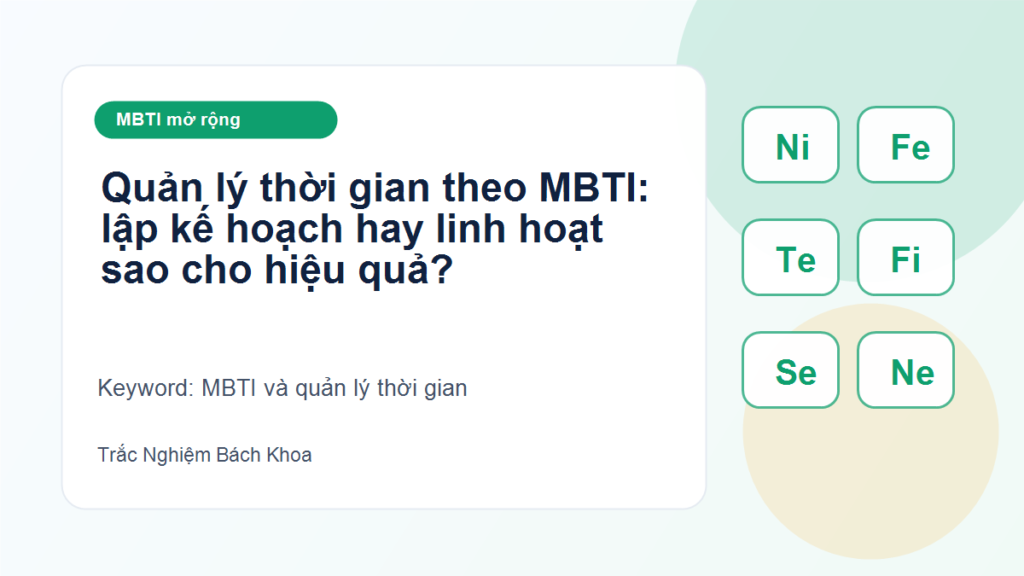 MBTI mở rộng

Quản lý thời gian theo MBTI: lập kế hoạch hay linh hoạt sao cho hiệu quả?

Keyword: MBTI và quản lý thời gian

Trắc Nghiệm Bách Khoa

Ni
Fe
Te
Fi
Se
Ne